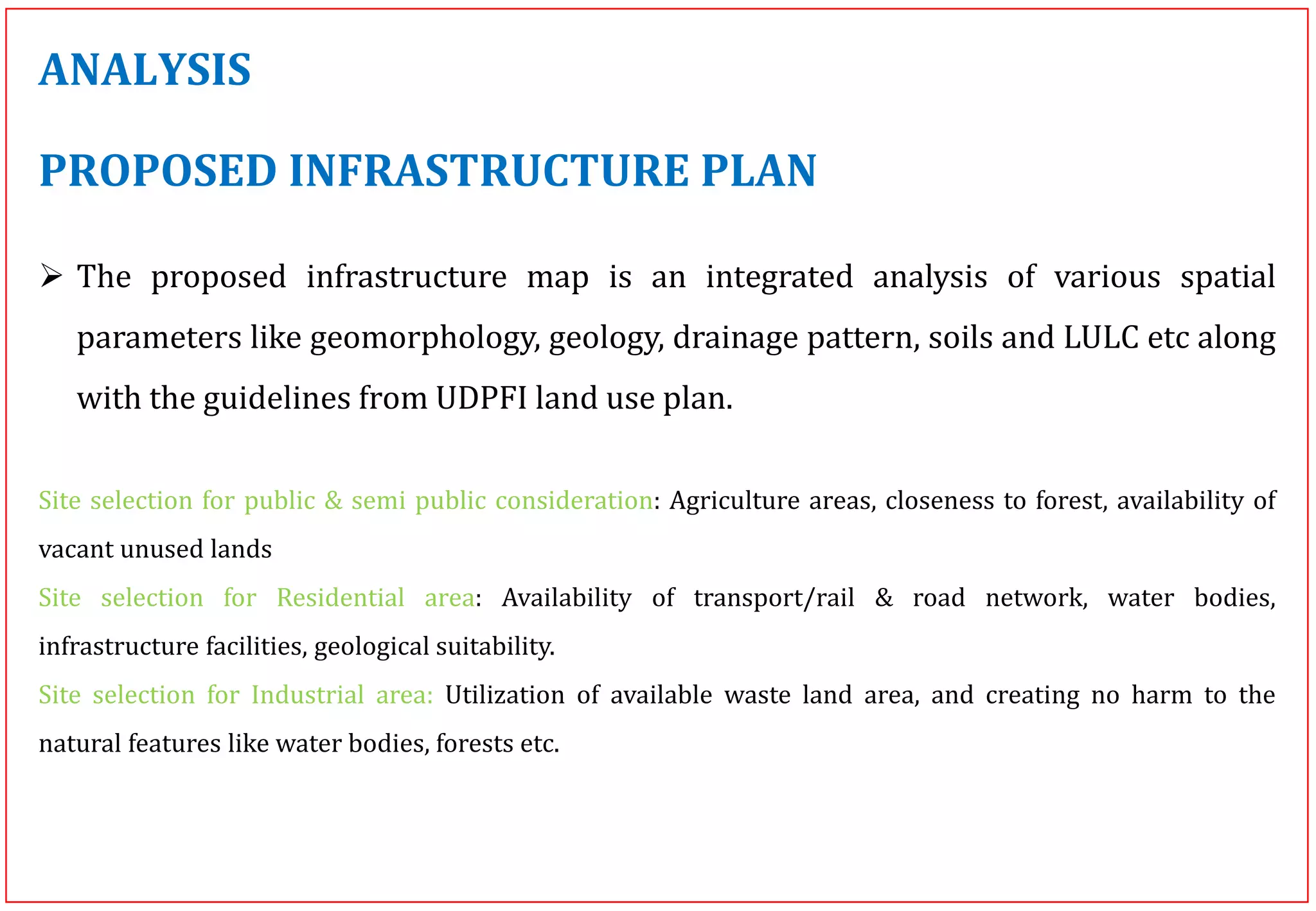 ANALYSIS

PROPOSED INFRASTRUCTURE PLAN

➢ The proposed infrastructure map is an integrated analysis of various spatial parameters like geomorphology, geology, drainage pattern, soils and LULC etc along with the guidelines from UDPFI land use plan.

Site selection for public & semi public consideration: Agriculture areas, closeness to forest, availability of vacant unused lands

Site selection for Residential area: Availability of transport/rail & road network, water bodies, infrastructure facilities, geological suitability.

Site selection for Industrial area: Utilization of available waste land area, and creating no harm to the natural features like water bodies, forests etc.